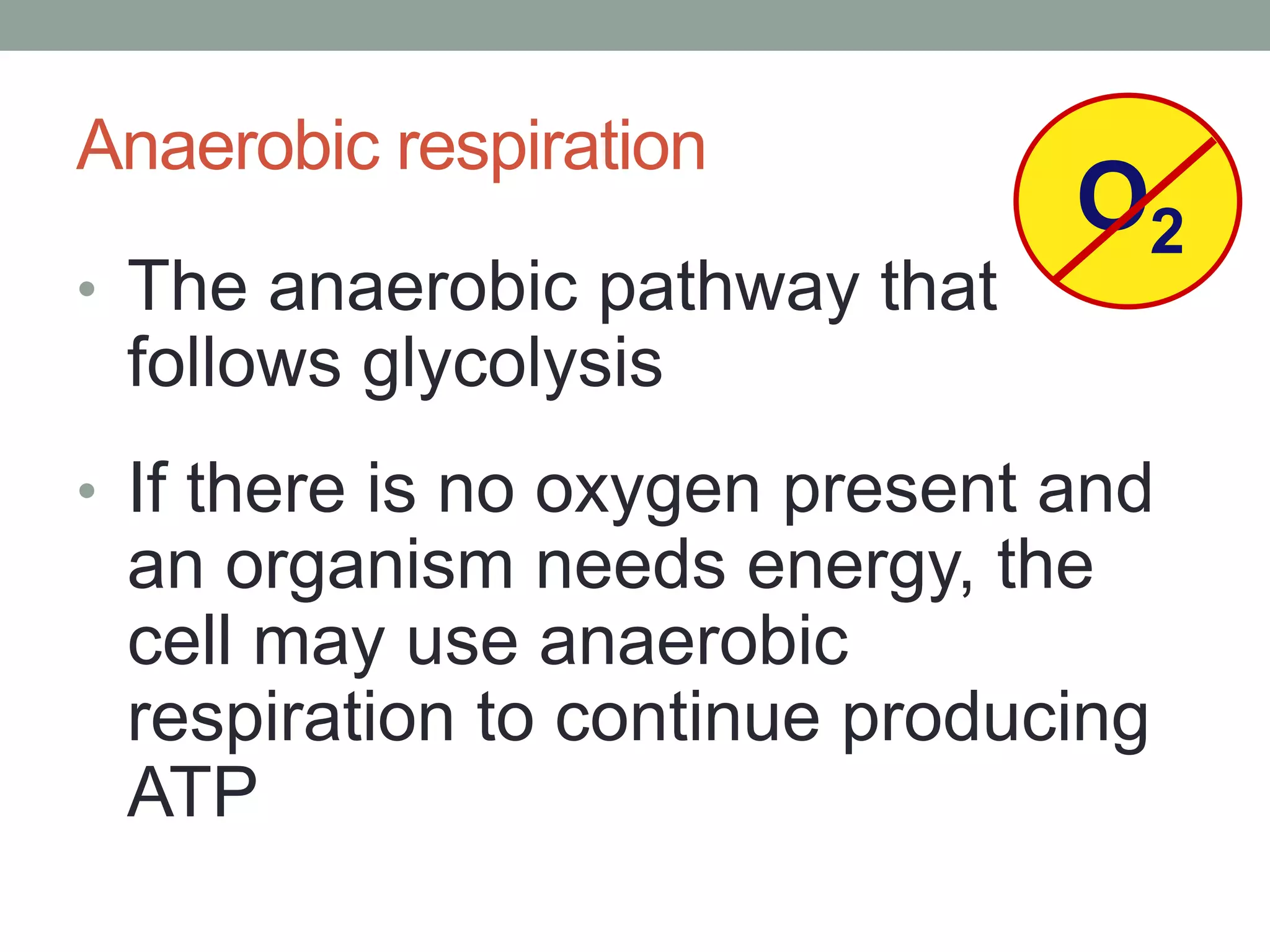 Anaerobic respiration

$O_2$

• The anaerobic pathway that follows glycolysis

• If there is no oxygen present and an organism needs energy, the cell may use anaerobic respiration to continue producing ATP